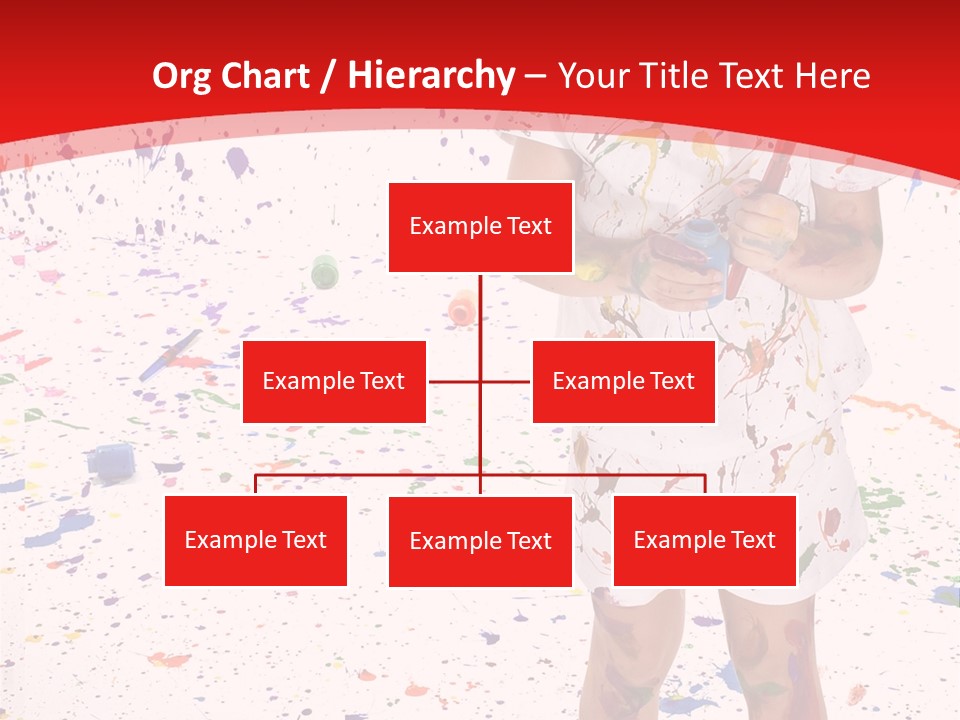 Org Chart / Hierarchy – Your Title Text Here

Example Text

Example Text

Example Text

Example Text

Example Text

Example Text